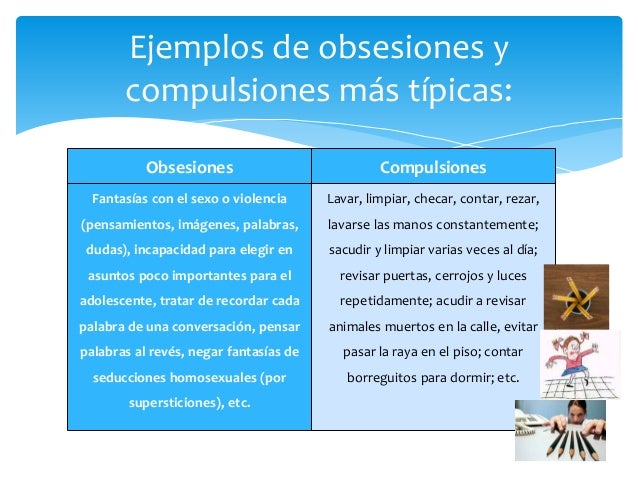 Ejemplos de obsesiones y compulsiones más típicas:

| Obsesiones | Compulsiones |
|---|---|
| Fantasías con el sexo o violencia (pensamientos, imágenes, palabras, dudas), incapacidad para elegir en asuntos poco importantes para el adolescente, tratar de recordar cada palabra de una conversación, pensar palabras al revés, negar fantasías de seducciones homosexuales (por supersticiones), etc. | Lavar, limpiar, checar, contar, rezar, lavarse las manos constantemente; sacudir y limpiar varias veces al día; revisar puertas, cerrojos y luces repetidamente; acudir a revisar animales muertos en la calle, evitar pasar la raya en el piso; contar borreguitos para dormir; etc. |